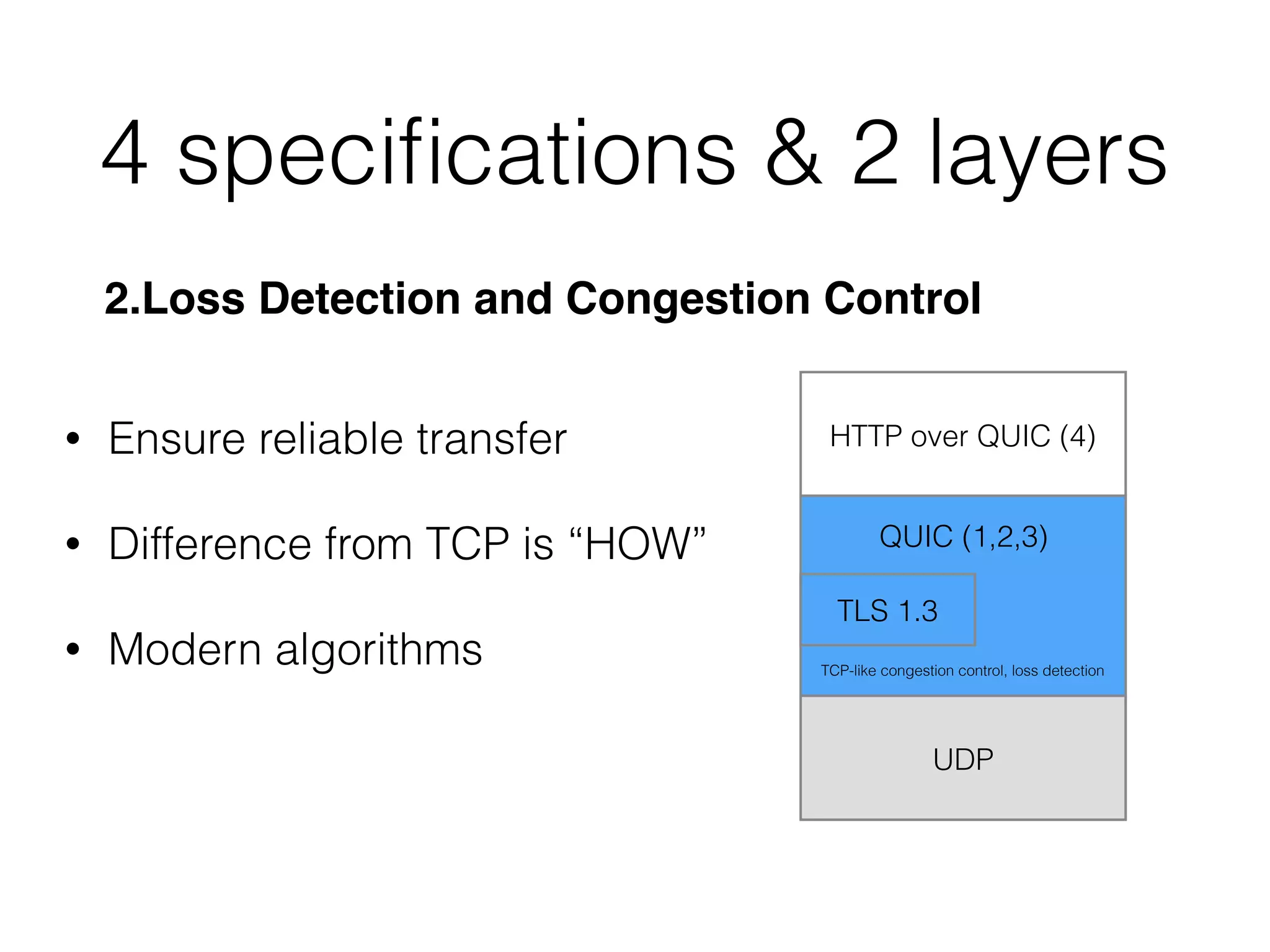 4 specifications & 2 layers

2.Loss Detection and Congestion Control

• Ensure reliable transfer

• Difference from TCP is “HOW”

• Modern algorithms

HTTP over QUIC (4)

QUIC (1,2,3)

TLS 1.3

TCP-like congestion control, loss detection

UDP